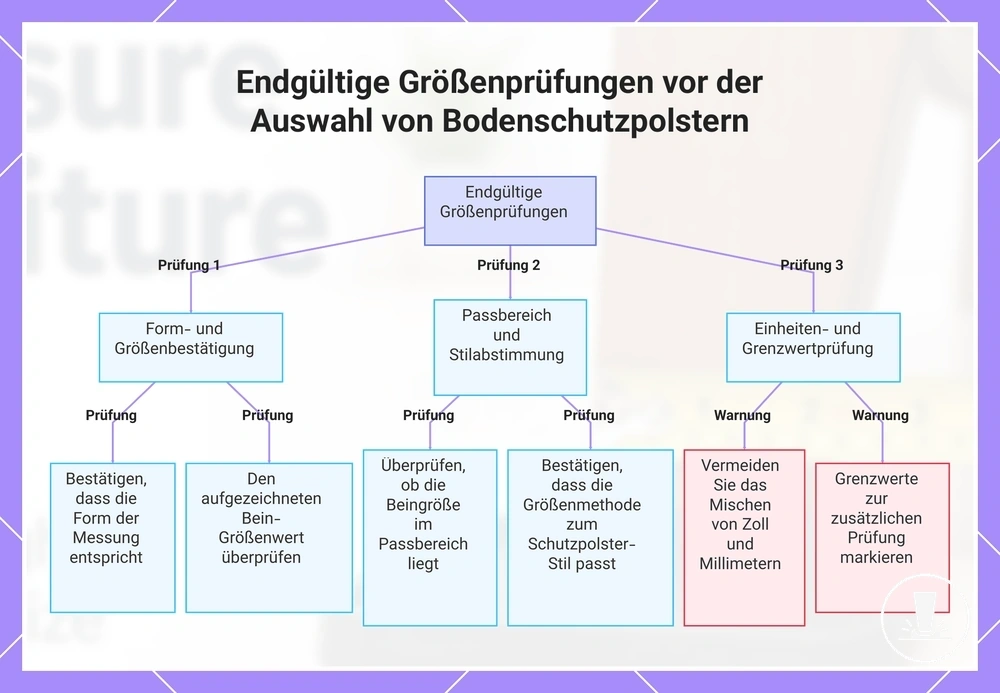 Endgültige Größenprüfungen vor der Auswahl von Bodenschutzpolstern

Endgültige Größenprüfungen

Prüfung 1

Prüfung 2

Prüfung 3

Form- und Größenbestätigung

Passbereich und Stilabstimmung

Einheiten- und Grenzwertprüfung

Prüfung

Prüfung

Prüfung

Prüfung

Warnung

Warnung

Bestätigen, dass die Form der Messung entspricht

Den aufgezeichneten Bein-Größenwert überprüfen

Überprüfen, ob die Beingröße im Passbereich liegt

Bestätigen, dass die Größenmethode zum Schutzpolster-Stil passt

Vermeiden Sie das Mischen von Zoll und Millimetern

Grenzwerte zur zusätzlichen Prüfung markieren